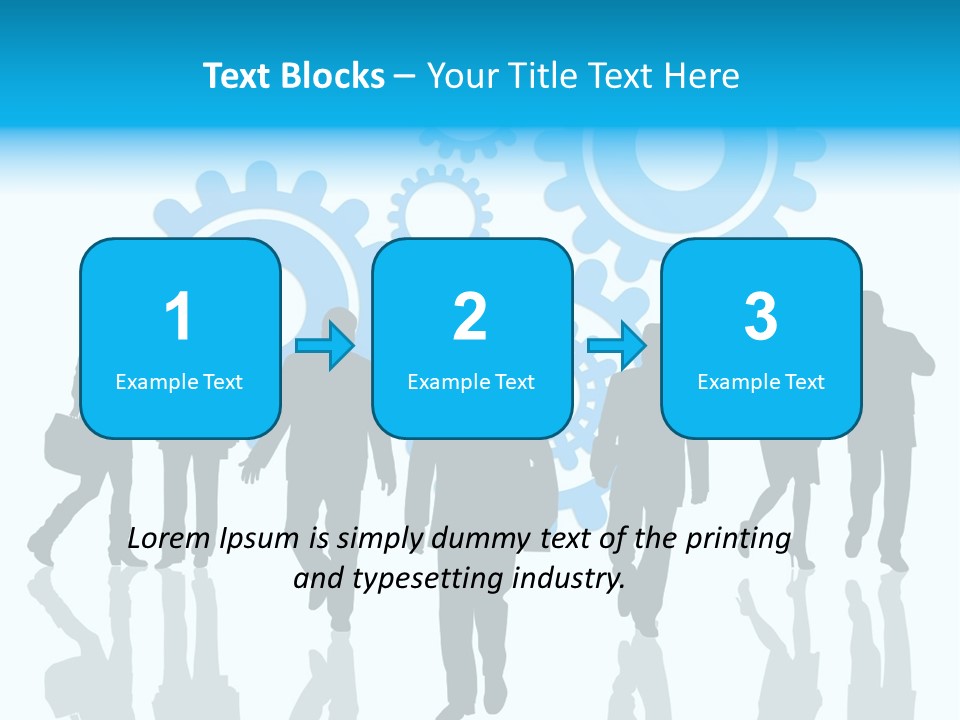 Text Blocks – Your Title Text Here

1
Example Text

2
Example Text

3
Example Text

Lorem Ipsum is simply dummy text of the printing and typesetting industry.